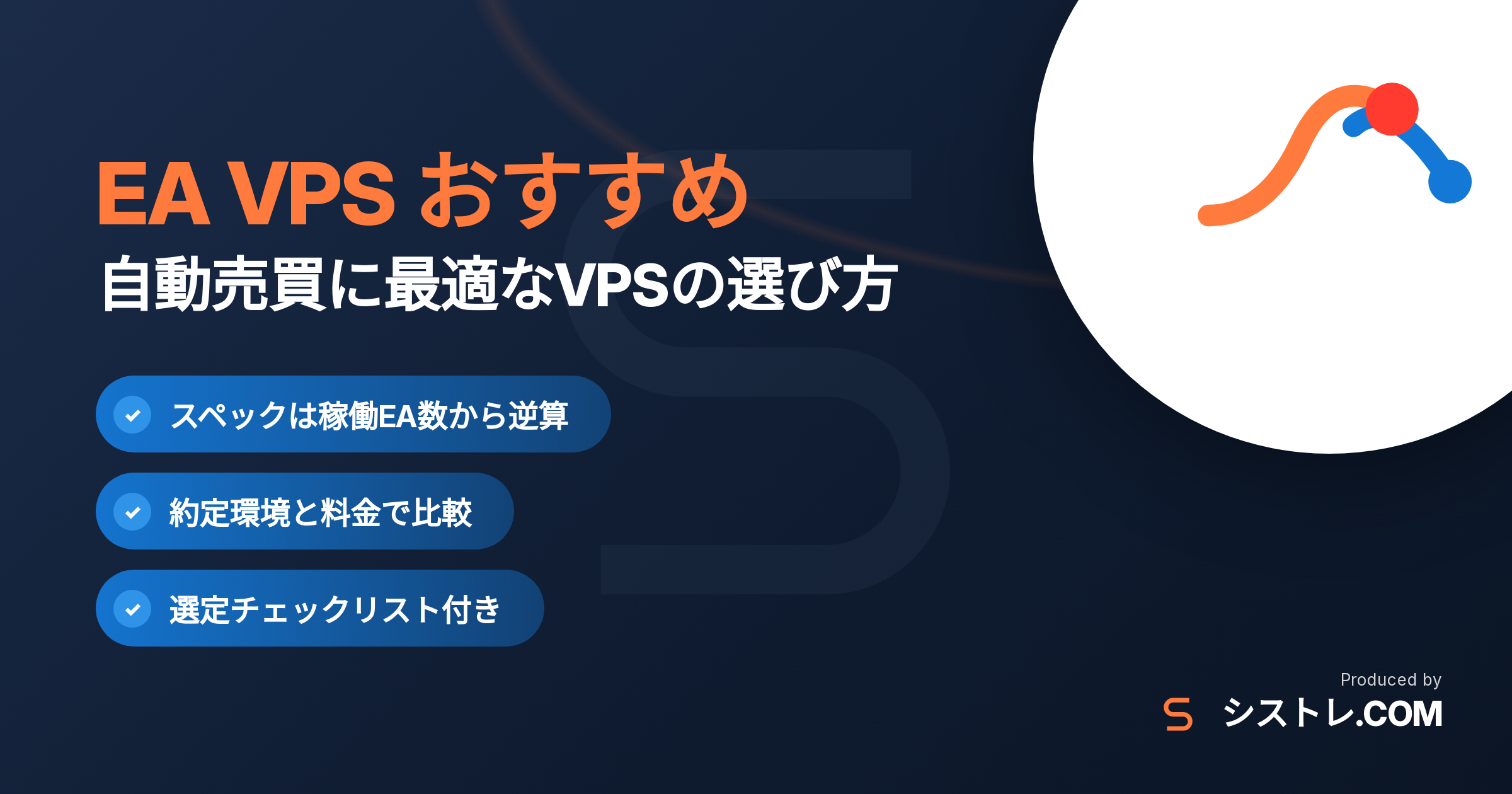 EA VPS おすすめ
自動売買に最適なVPSの選び方

スペックは稼働EA数から逆算

約定環境と料金で比較

選定チェックリスト付き

Produced by
シストレ.COM